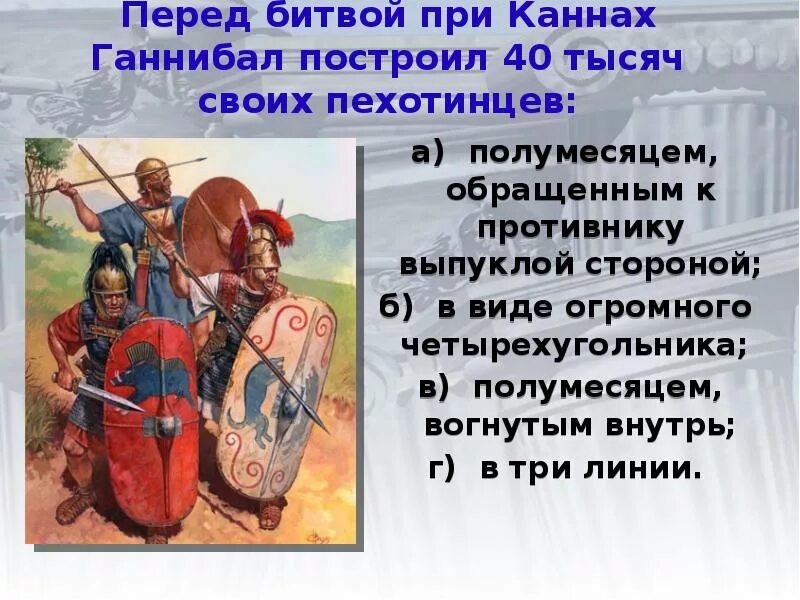 Перед битвой при Каннах Ганнибал построил 40 тысяч своих пехотинцев:

а) полумесяцем, обращенным к противнику выпуклой стороной;

б) в виде огромного четырехугольника;

в) полумесяцем, вогнутым внутрь;

г) в три линии.